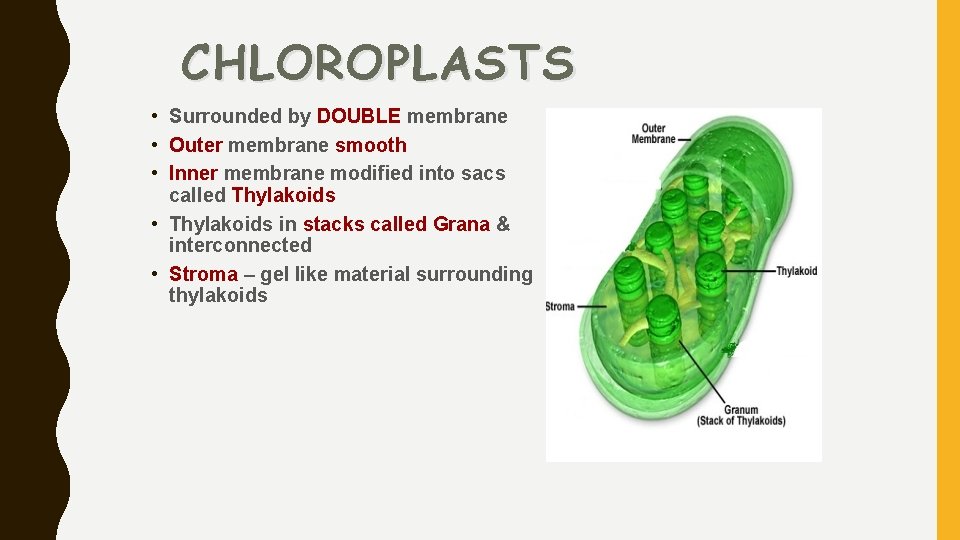 CHLOROPLASTS

• Surrounded by DOUBLE membrane
• Outer membrane smooth
• Inner membrane modified into sacs called Thylakoids
• Thylakoids in stacks called Grana & interconnected
• Stroma – gel like material surrounding thylakoids

Outer Membrane
Thylakoid
Stroma
Granum (Stack of Thylakoids)